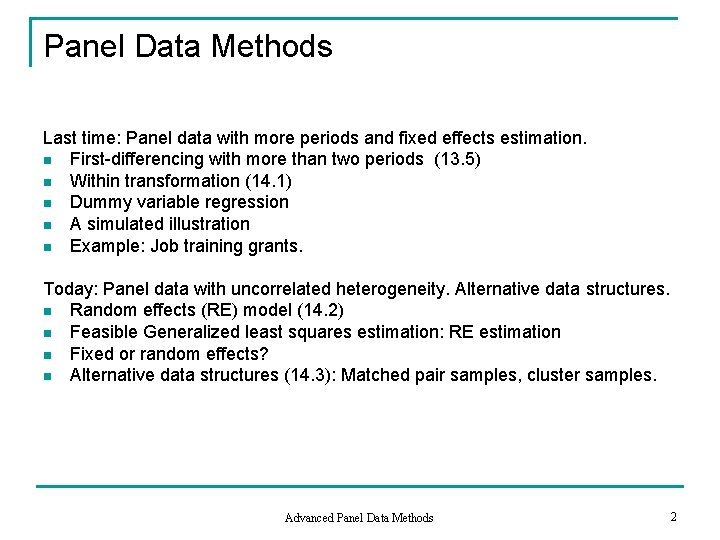 Panel Data Methods

Last time: Panel data with more periods and fixed effects estimation.
- First-differencing with more than two periods (13.5)
- Within transformation (14.1)
- Dummy variable regression
- A simulated illustration
- Example: Job training grants.

Today: Panel data with uncorrelated heterogeneity. Alternative data structures.
- Random effects (RE) model (14.2)
- Feasible Generalized least squares estimation: RE estimation
- Fixed or random effects?
- Alternative data structures (14.3): Matched pair samples, cluster samples.

Advanced Panel Data Methods

2